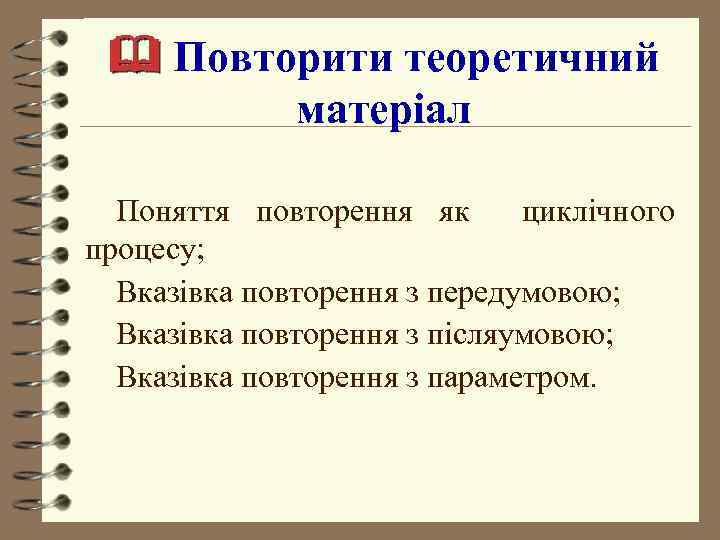 Повторити теоретичний матеріал

Поняття повторення як циклічного процесу;

Вказівка повторення з передумовою;

Вказівка повторення з післяумовою;

Вказівка повторення з параметром.